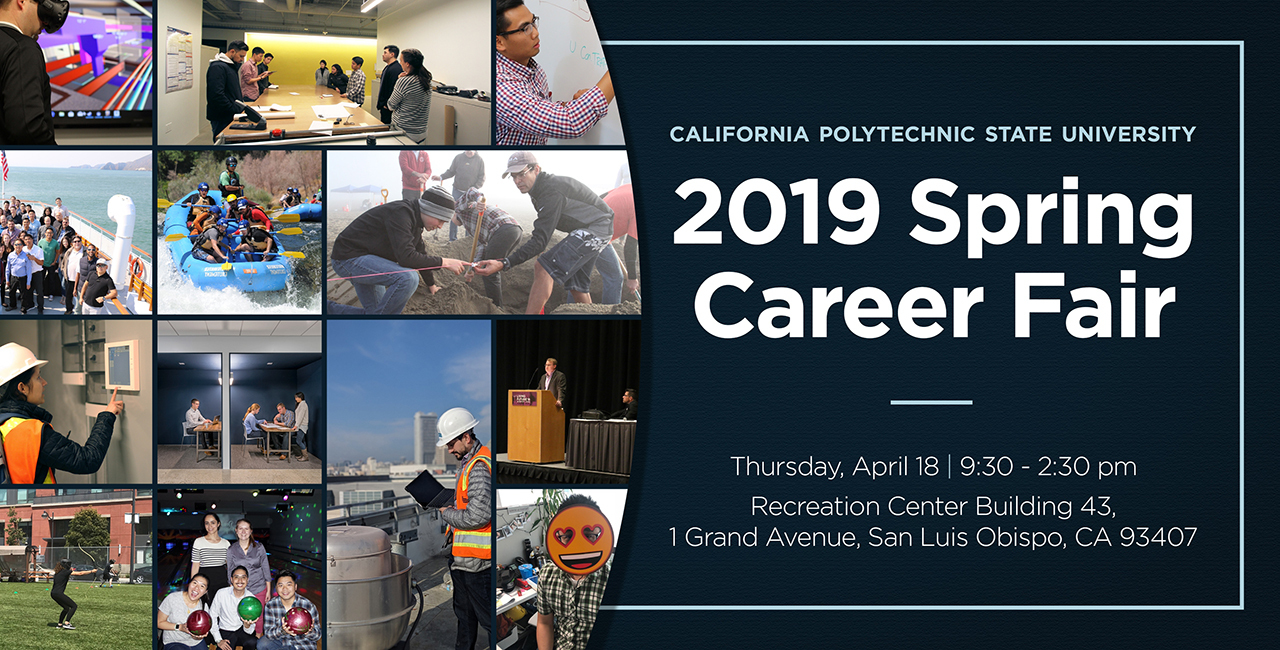 CALIFORNIA POLYTECHNIC STATE UNIVERSITY

2019 Spring Career Fair

Thursday, April 18 | 9:30 - 2:30 pm

Recreation Center Building 43,
1 Grand Avenue, San Luis Obispo, CA 93407